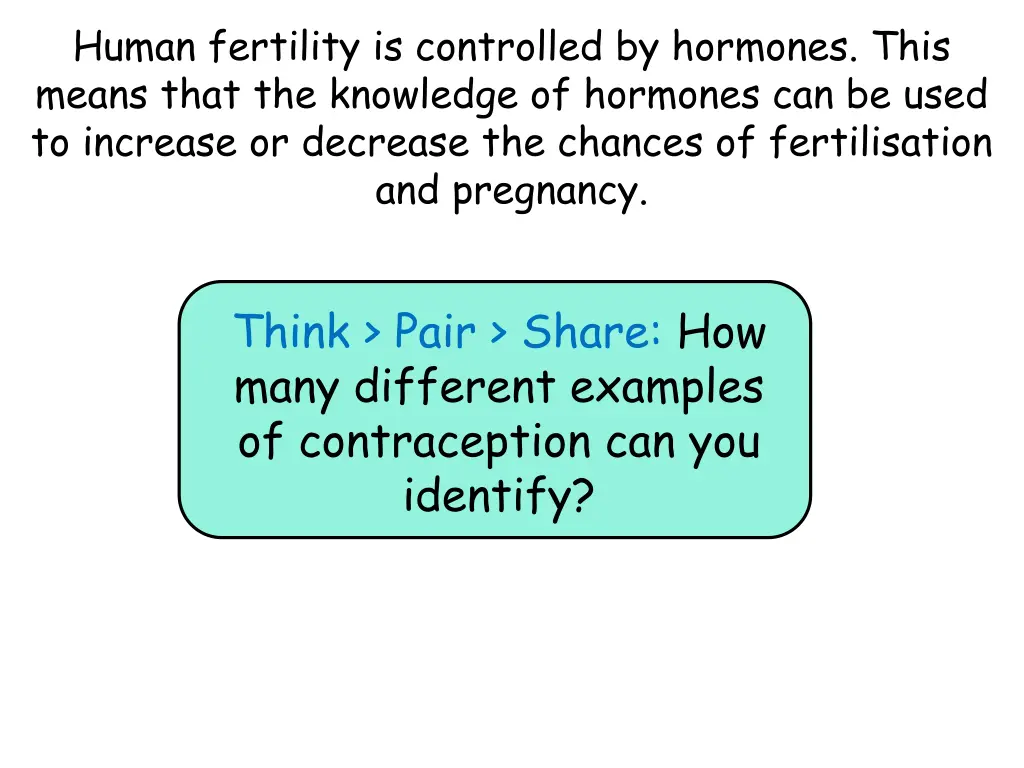 Human fertility is controlled by hormones. This means that the knowledge of hormones can be used to increase or decrease the chances of fertilisation and pregnancy.

Think > Pair > Share: How many different examples of contraception can you identify?